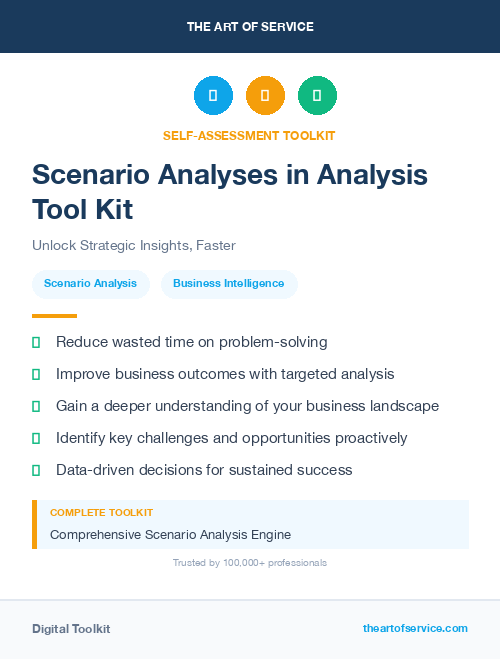 THE ART OF SERVICE

SELF-ASSESSMENT TOOLKIT

Scenario Analyses in Analysis Tool Kit

Unlock Strategic Insights, Faster

Scenario Analysis

Business Intelligence

Reduce wasted time on problem-solving

Improve business outcomes with targeted analysis

Gain a deeper understanding of your business landscape

Identify key challenges and opportunities proactively

Data-driven decisions for sustained success

COMPLETE TOOLKIT

Comprehensive Scenario Analysis Engine

Trusted by 100,000+ professionals

Digital Toolkit

theartofservice.com